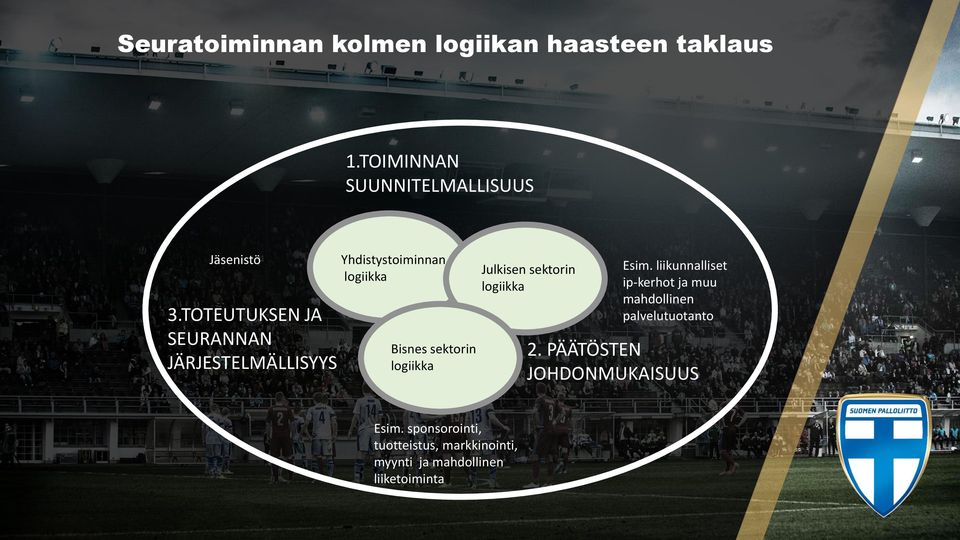 Seuratoiminnan kolmen logiikan haasteen taklaus

1.TOIMINNAN SUUNNITELMALLISUUS

Jäsenistö

Yhdistystoiminnan logiikka

Julkisen sektorin logiikka

Esim. liikunnalliset ip-kerhot ja muu mahdollinen palvelutuotanto

3.TOTEUTUKSEN JA SEURANNAN JÄRJESTELMÄLLISYYS

Bisnes sektorin logiikka

2. PÄÄTÖSTEN JOHDONMUKAISUUS

Esim. sponsorointi, tuotteistus, markkinointi, myynti ja mahdollinen liiketoiminta

SUOMEN PALLOLIITTO